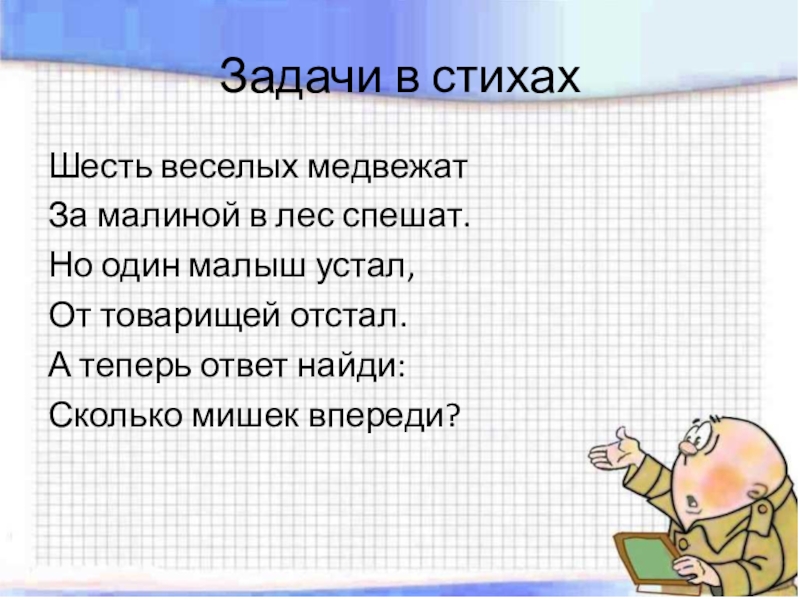 Задачи в стихах

Шесть веселых медвежат
За малиной в лес спешат.
Но один малыш устал,
От товарищей отстал.
А теперь ответ найди:
Сколько мишек впереди?